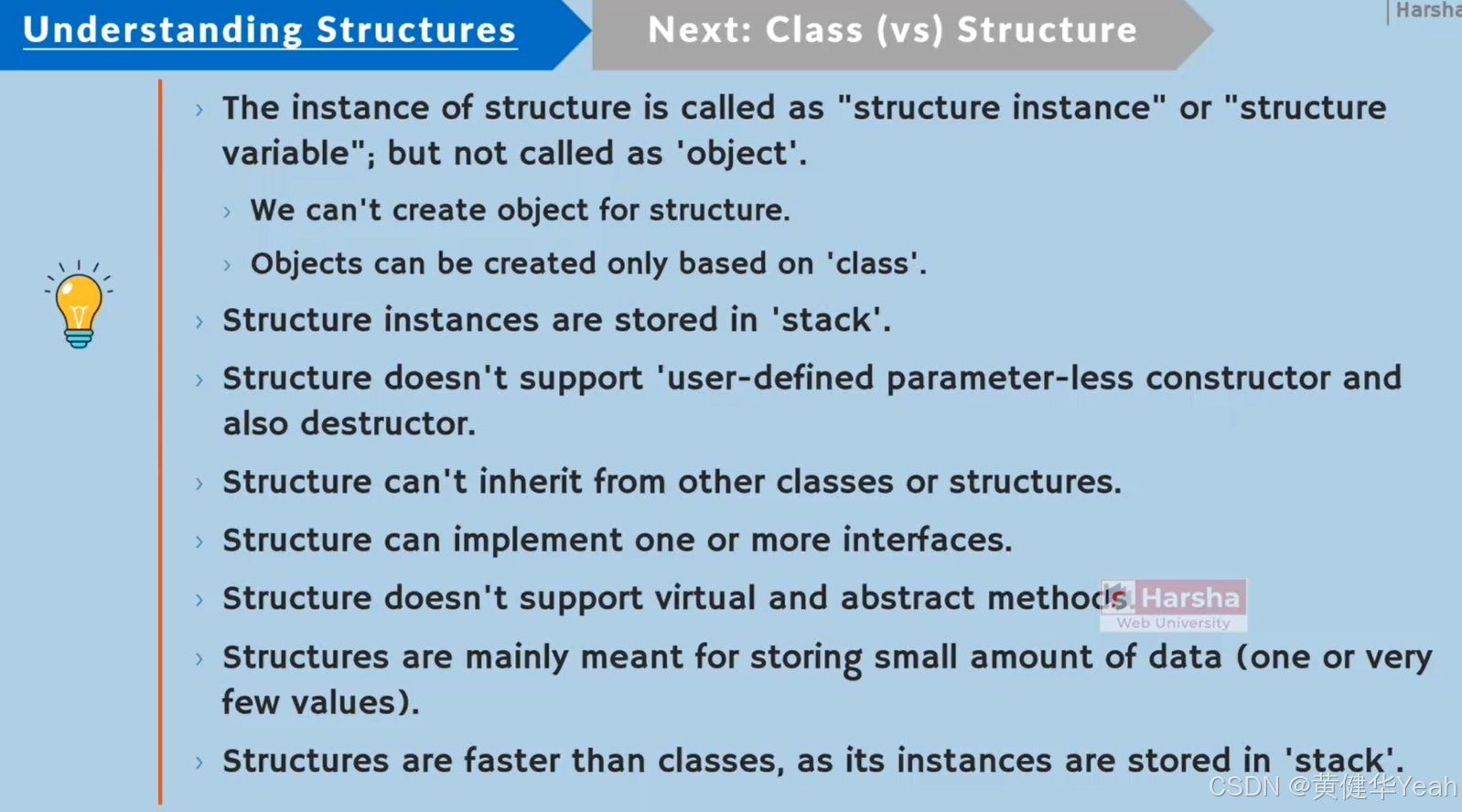 Understanding Structures

Next: Class (vs) Structure

Harsha

› The instance of structure is called as "structure instance" or "structure variable"; but not called as 'object'.

› We can't create object for structure.

› Objects can be created only based on 'class'.

› Structure instances are stored in 'stack'.

› Structure doesn't support 'user-defined parameter-less constructor and also destructor.

› Structure can't inherit from other classes or structures.

› Structure can implement one or more interfaces.

› Structure doesn't support virtual and abstract methods.

Harsha
Web University

› Structures are mainly meant for storing small amount of data (one or very few values).

› Structures are faster than classes, as its instances are stored in 'stack'.

CSDN @黄健华Yeah